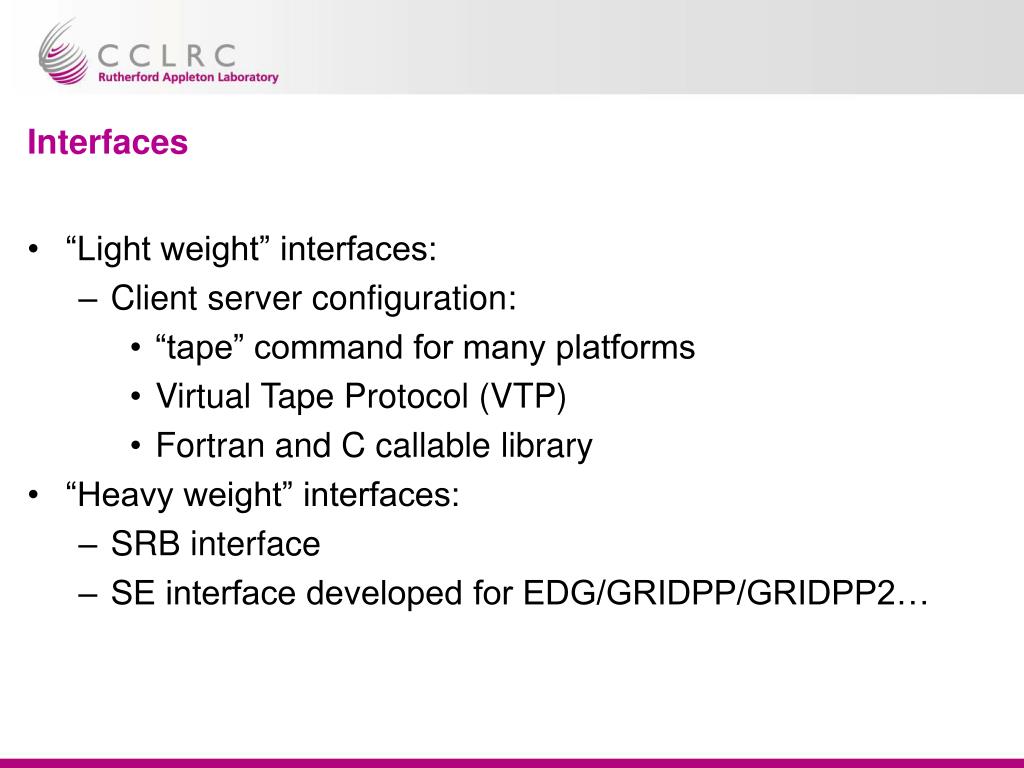 CCLRC
Rutherford Appleton Laboratory

Interfaces

• “Light weight” interfaces:
– Client server configuration:
• “tape” command for many platforms
• Virtual Tape Protocol (VTP)
• Fortran and C callable library
• “Heavy weight” interfaces:
– SRB interface
– SE interface developed for EDG/GRIDPP/GRIDPP2…